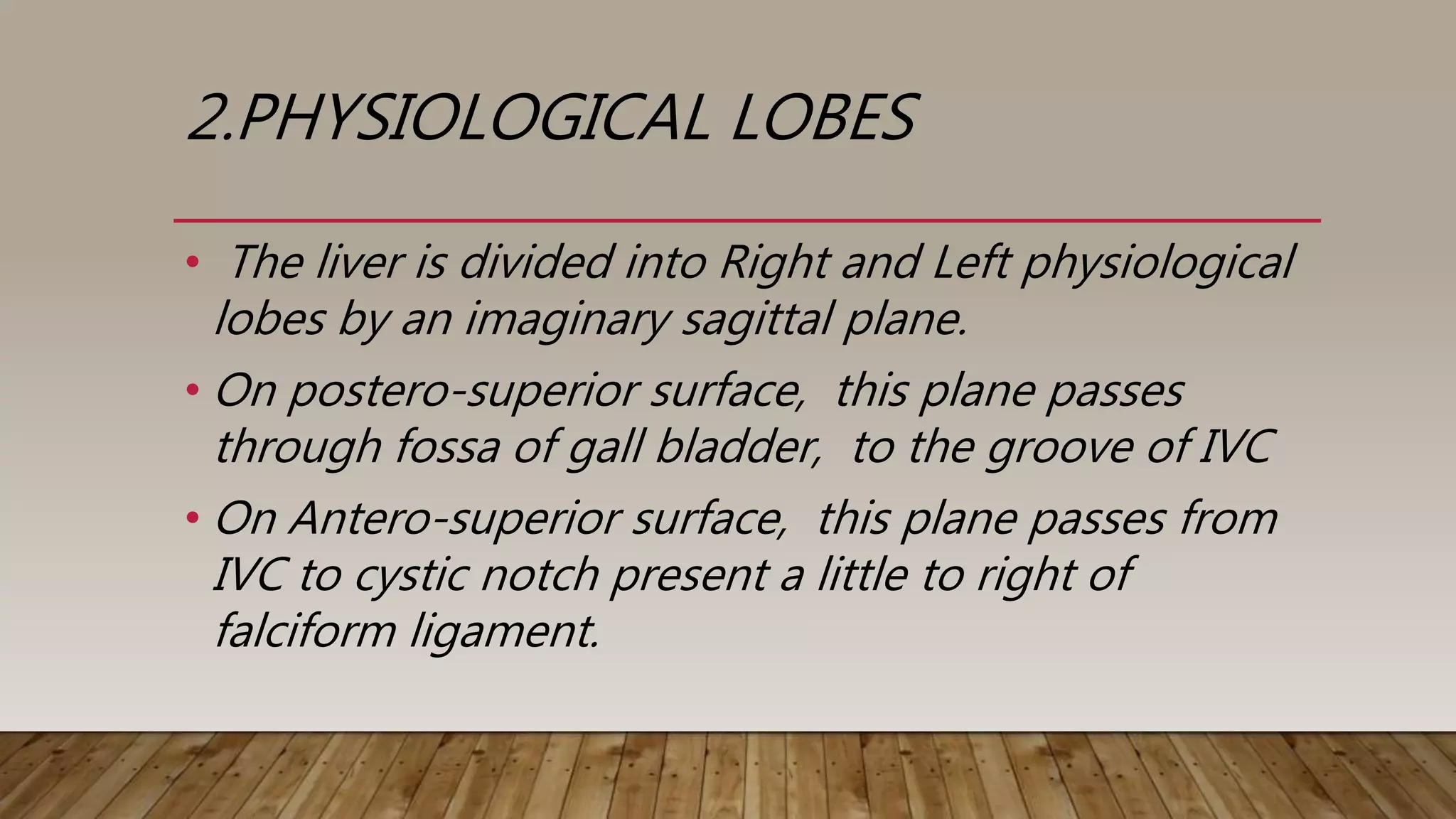 2.PHYSIOLOGICAL LOBES

• The liver is divided into Right and Left physiological lobes by an imaginary sagittal plane.

• On postero-superior surface, this plane passes through fossa of gall bladder, to the groove of IVC

• On Antero-superior surface, this plane passes from IVC to cystic notch present a little to right of falciform ligament.